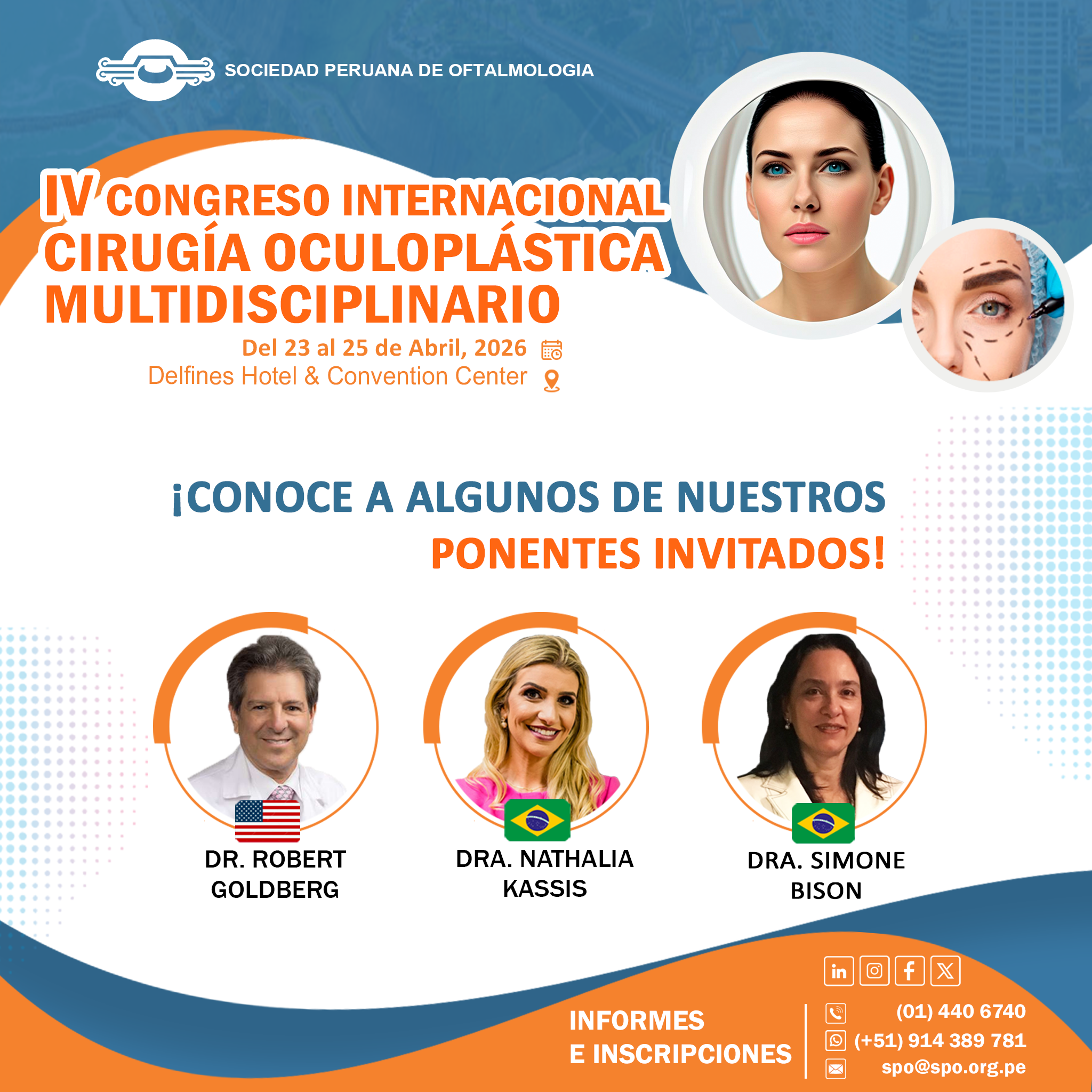 SOCIEDAD PERUANA DE OFTALMOLOGIA

IV CONGRESO INTERNACIONAL CIRUGÍA OCULOPLÁSTICA MULTIDISCIPLINARIO

Del 23 al 25 de Abril, 2026
Delfines Hotel & Convention Center

¡CONOCE A ALGUNOS DE NUESTROS PONENTES INVITADOS!

DR. ROBERT GOLDBERG

DRA. NATHALIA KASSIS

DRA. SIMONE BISON

INFORMES E INSCRIPCIONES

(01) 440 6740
(+51) 914 389 781
spo@spo.org.pe